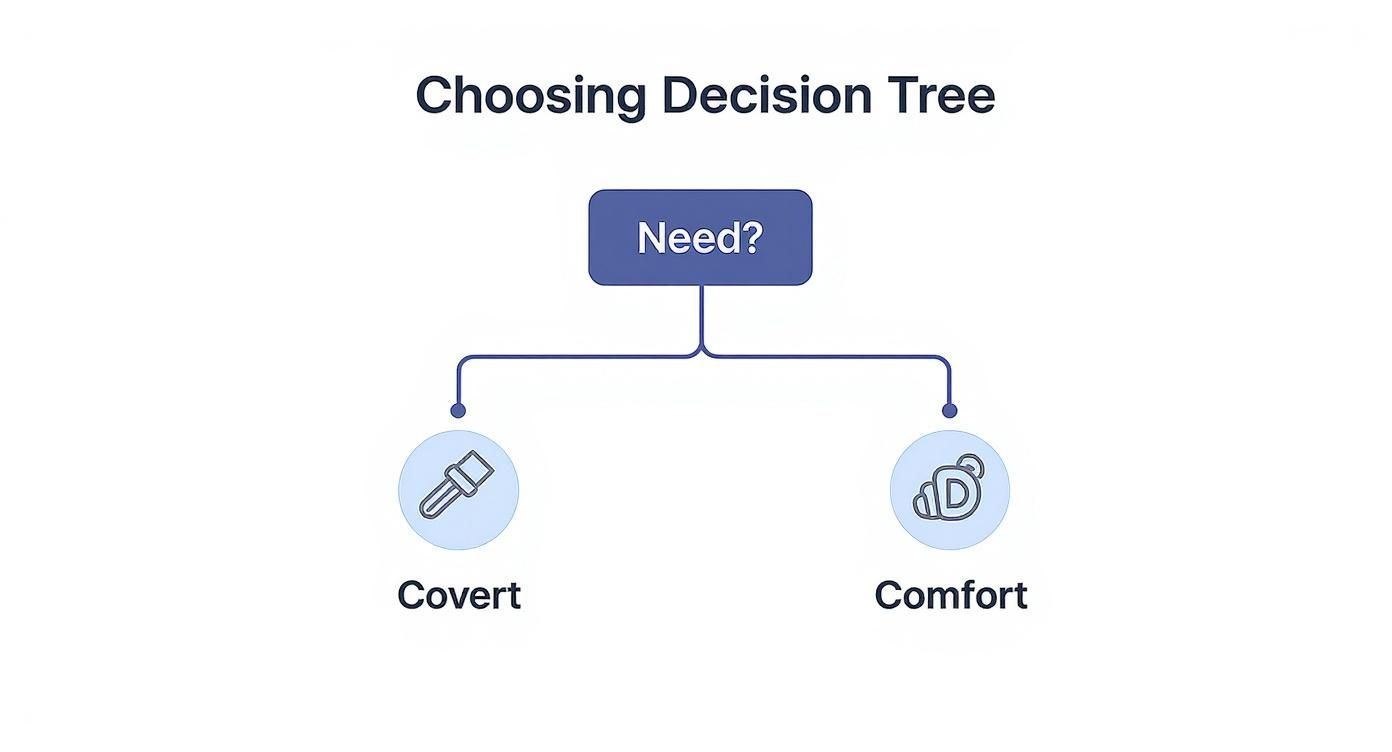 Choosing Decision Tree

Need?

Covert

Comfort